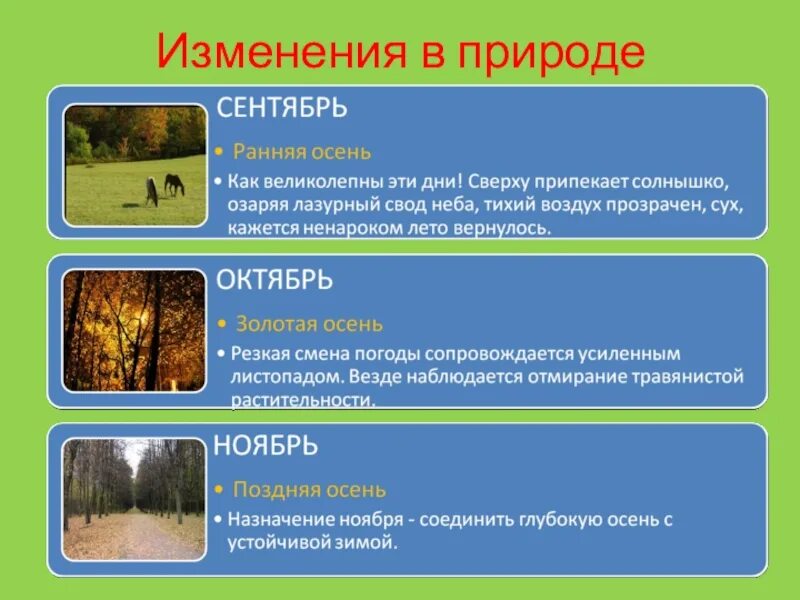 Изменения в природе

СЕНТЯБРЬ

• Ранняя осень

• Как великолепны эти дни! Сверху припекает солнышко, озаряя лазурный свод неба, тихий воздух прозрачен, сух, кажется ненароком лето вернулось.

ОКТЯБРЬ

• Золотая осень

• Резкая смена погоды сопровождается усиленным листопадом. Везде наблюдается отмирание травянистой растительности.

НОЯБРЬ

• Поздняя осень

• Назначение ноября - соединить глубокую осень с устойчивой зимой.